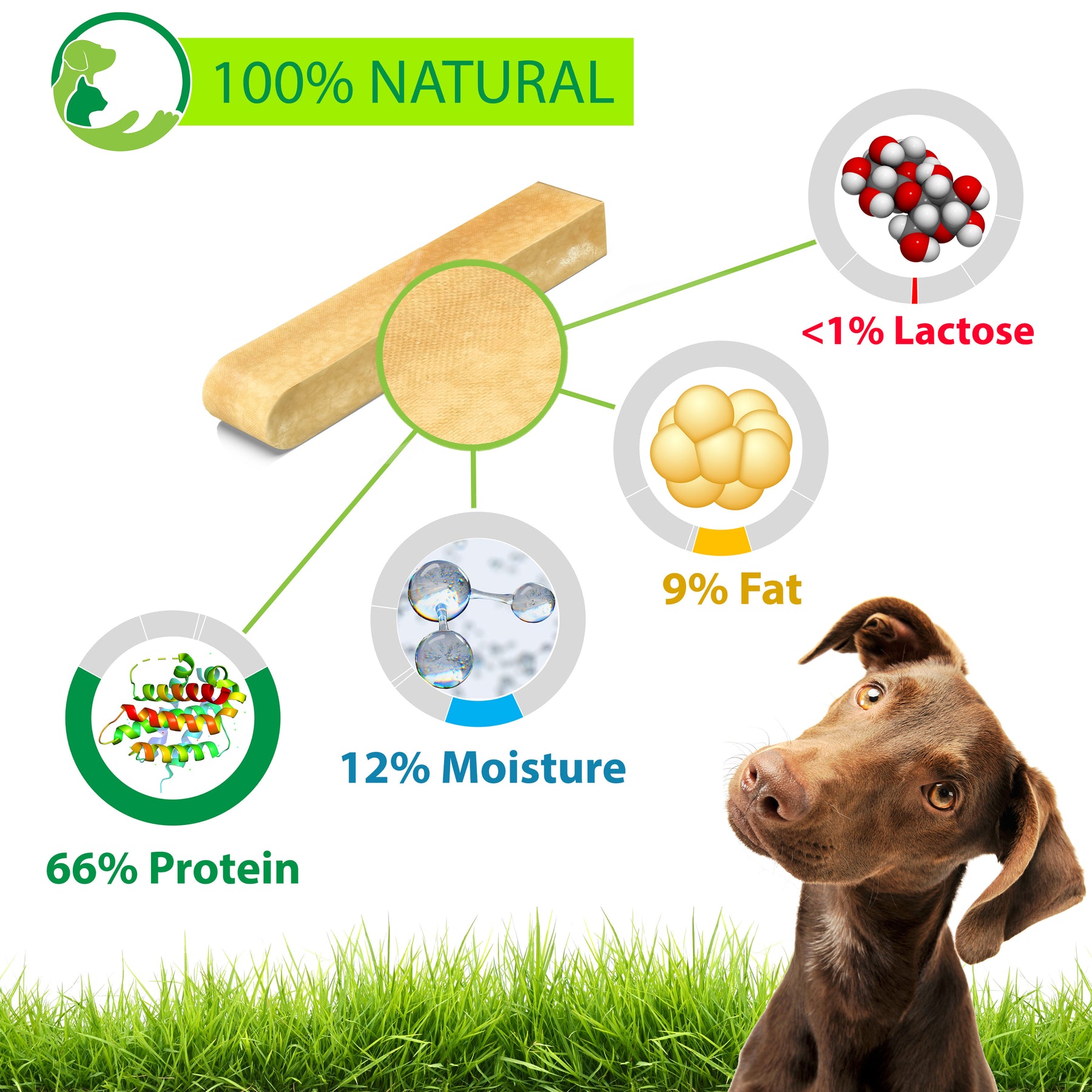 100% NATURAL

<1% Lactose

9% Fat

12% Moisture

66% Protein